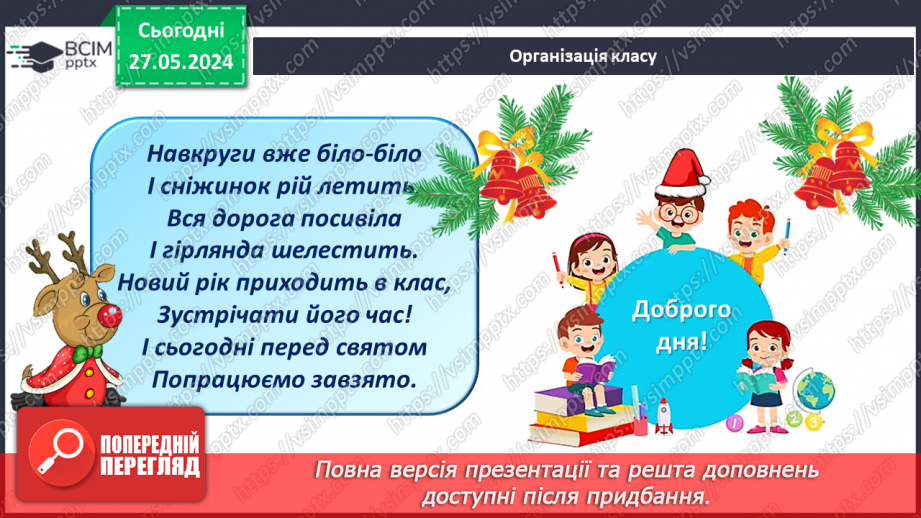 ВСІМ pptx

Сьогодні 27.05.2024

Організація класу

Навкруги вже біло-біло
І сніжинок рій летить.
Вся дорога посивіла
І гірлянда шелестить.
Новий рік приходить в клас,
Зустрічати його час!
І сьогодні перед святом
Попрацюємо завзято.

Доброго дня!

ПОПЕРЕДНІЙ ПЕРЕГЛЯД

Повна версія презентації та решта доповнень доступні після придбання.

https://vsimpptx.com